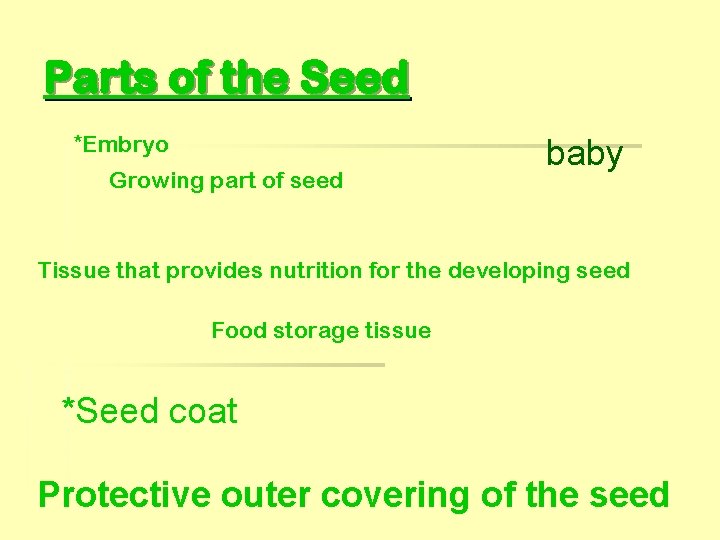 Parts of the Seed

*Embryo

baby

Growing part of seed

Tissue that provides nutrition for the developing seed

Food storage tissue

*Seed coat

Protective outer covering of the seed